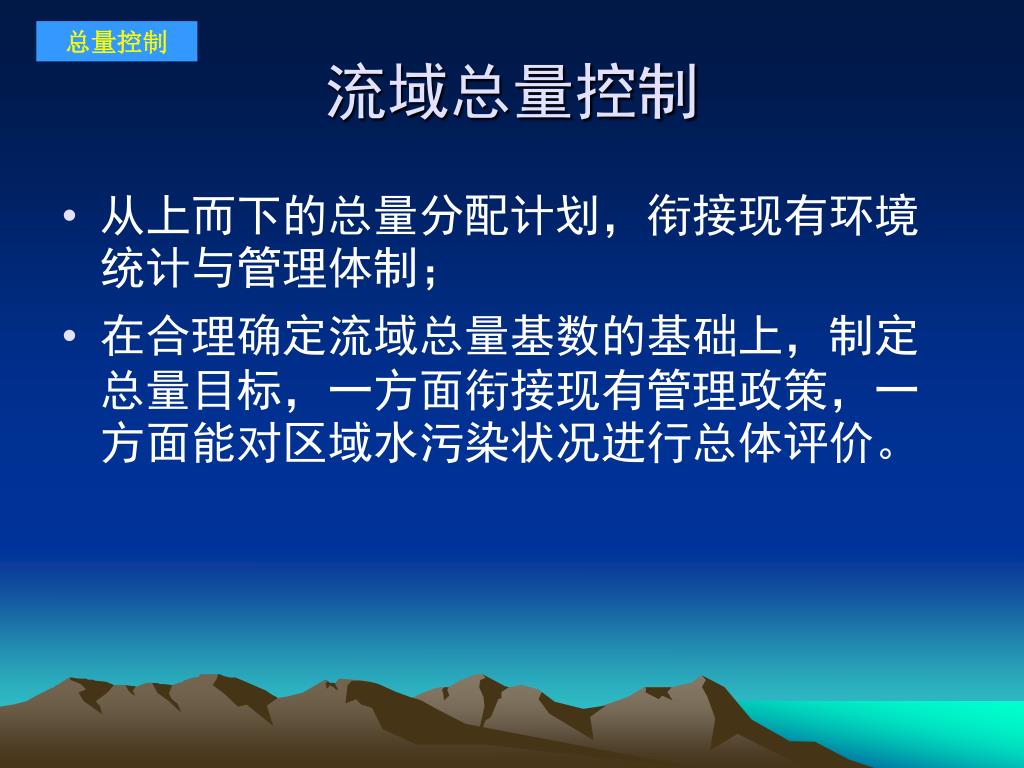 总量控制

流域总量控制

• 从上而下的总量分配计划，衔接现有环境统计与管理体制；

• 在合理确定流域总量基数的基础上，制定总量目标，一方面衔接现有管理政策，一方面能对区域水污染状况进行总体评价。